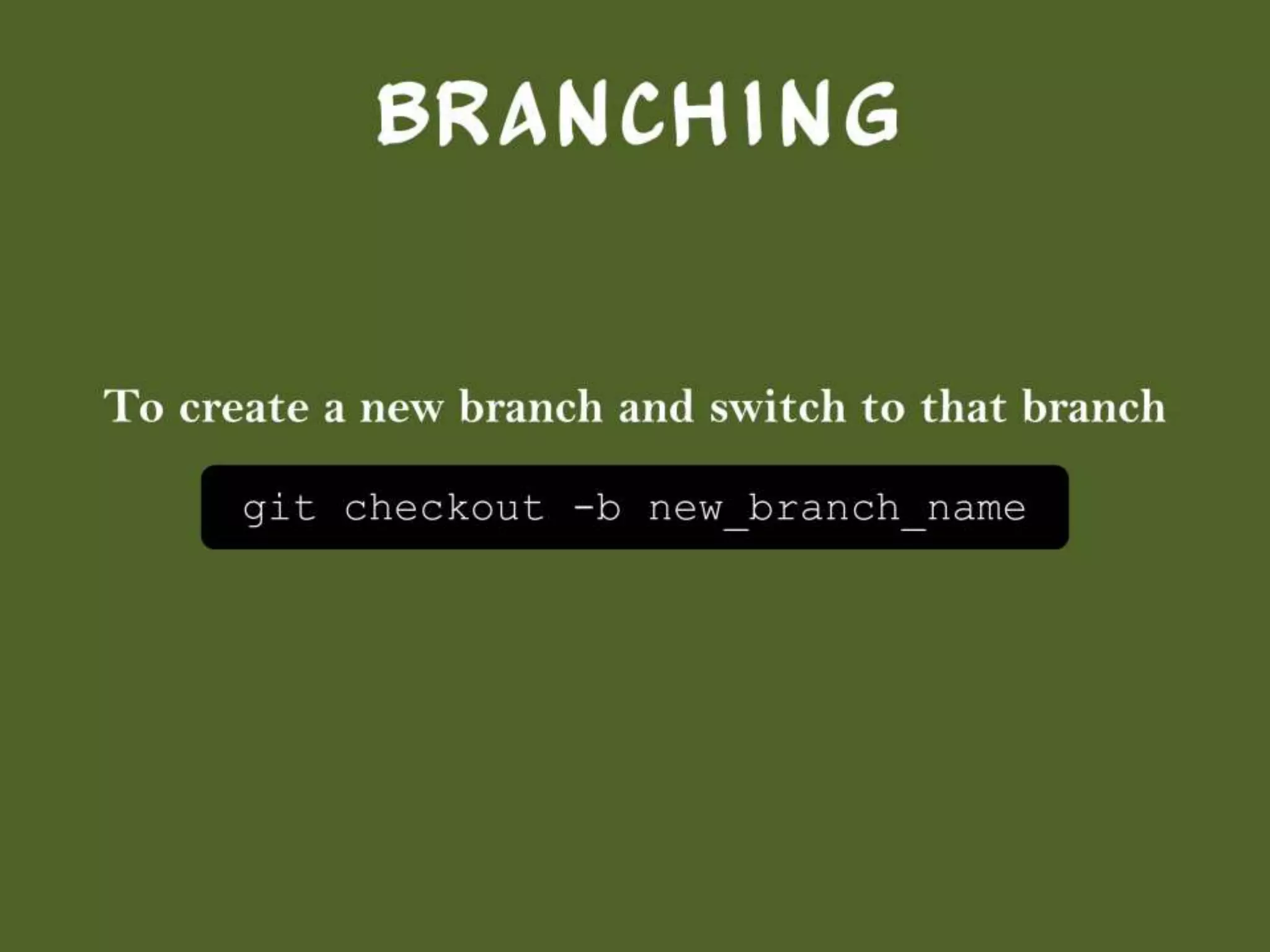 BRANCHING

To create a new branch and switch to that branch

git checkout -b new_branch_name